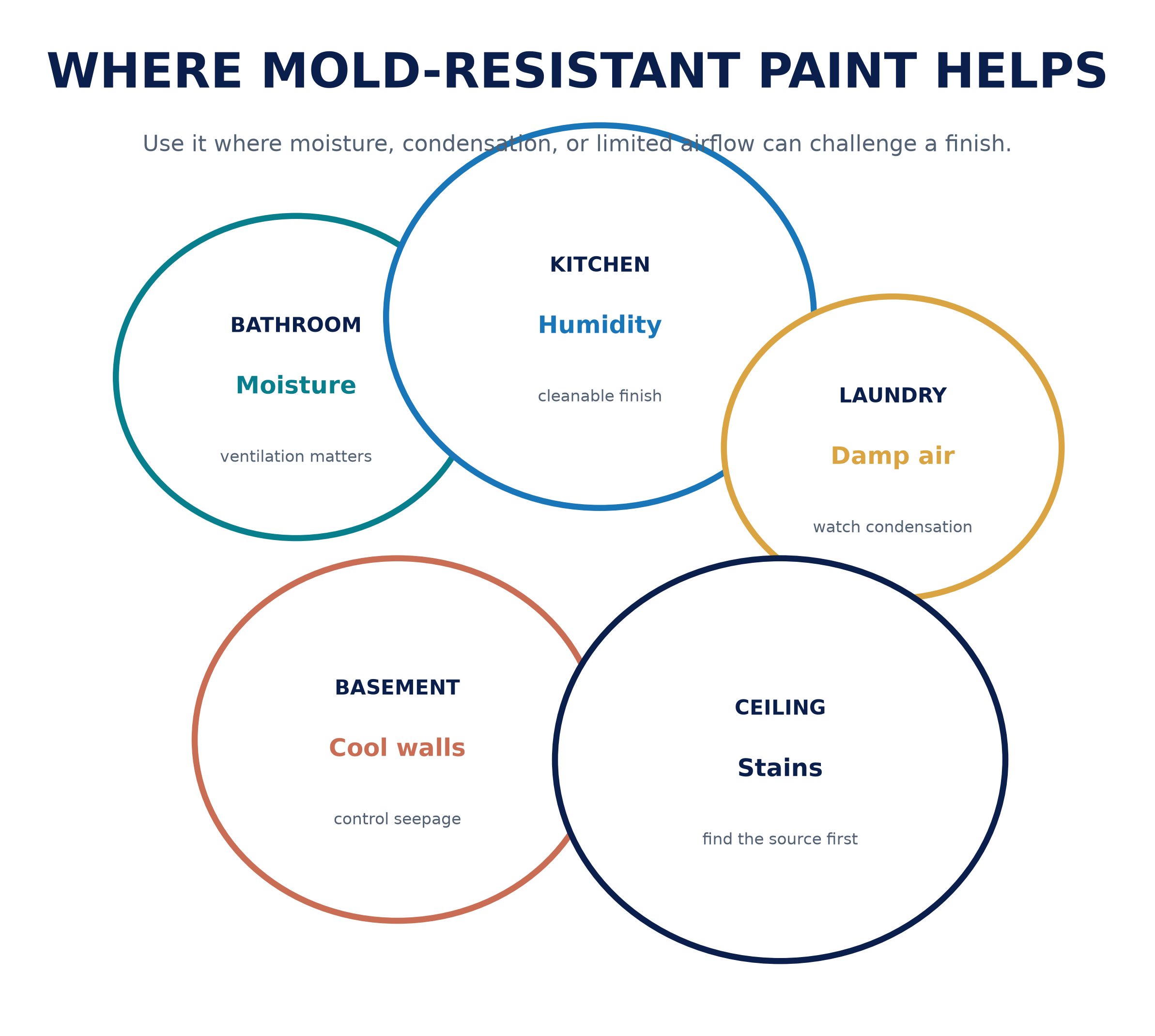 WHERE MOLD-RESISTANT PAINT HELPS

Use it where moisture, condensation, or limited airflow can challenge a finish.

BATHROOM
Moisture
ventilation matters

KITCHEN
Humidity
cleanable finish

LAUNDRY
Damp air
watch condensation

BASEMENT
Cool walls
control seepage

CEILING
Stains
find the source first